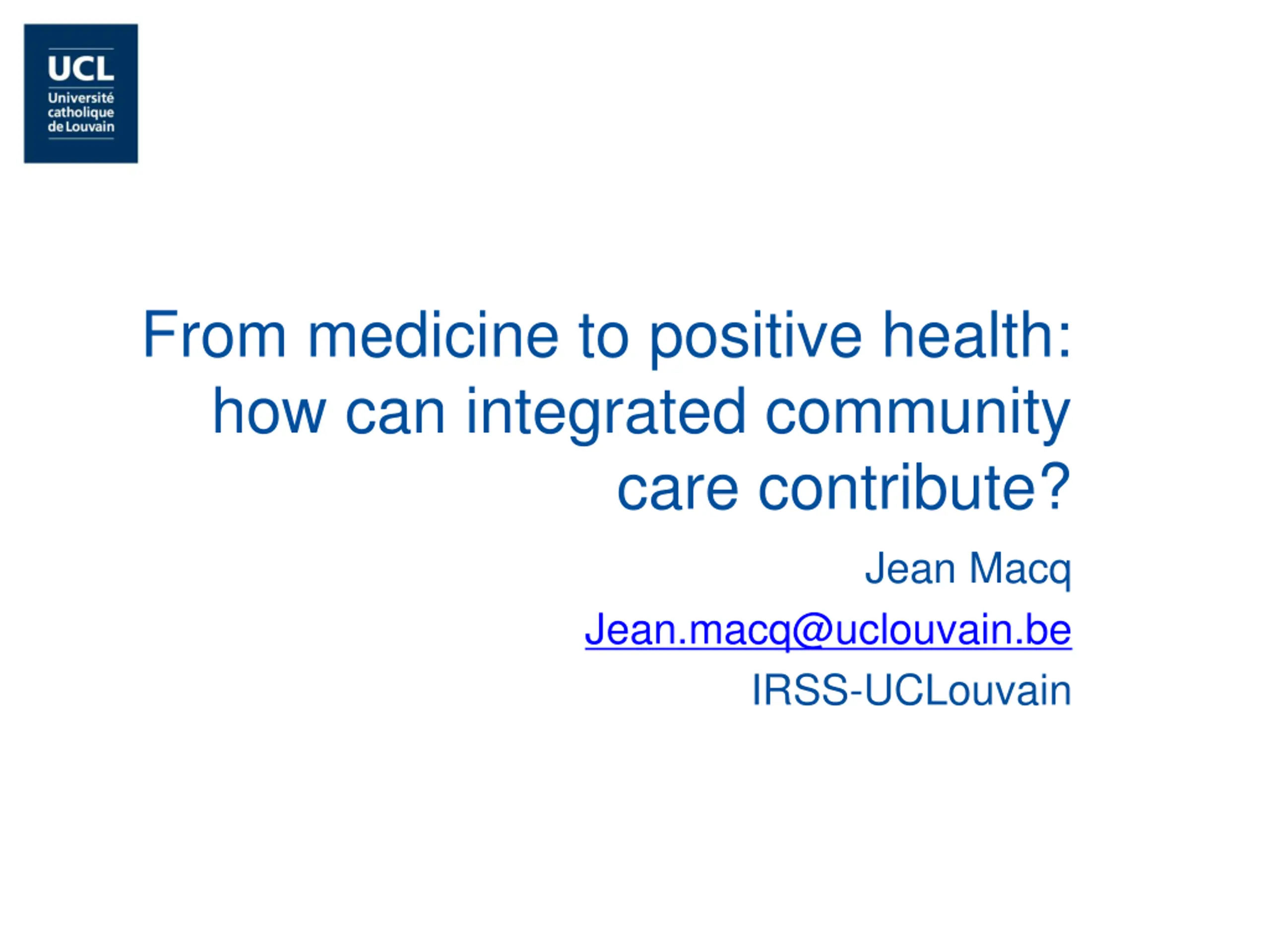 UCL
Université catholique de Louvain

From medicine to positive health: how can integrated community care contribute?

Jean Macq

Jean.macq@uclouvain.be

IRSS-UCLouvain